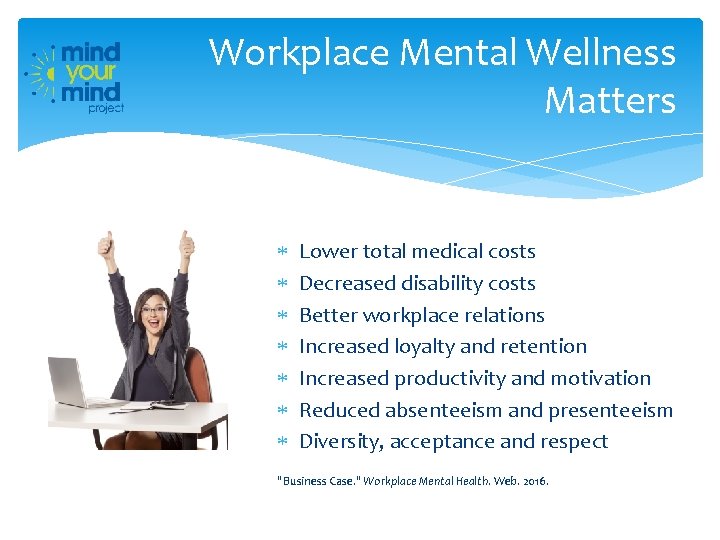 mind your mind project

Workplace Mental Wellness Matters

* Lower total medical costs
* Decreased disability costs
* Better workplace relations
* Increased loyalty and retention
* Increased productivity and motivation
* Reduced absenteeism and presenteeism
* Diversity, acceptance and respect

"Business Case." Workplace Mental Health. Web. 2016.